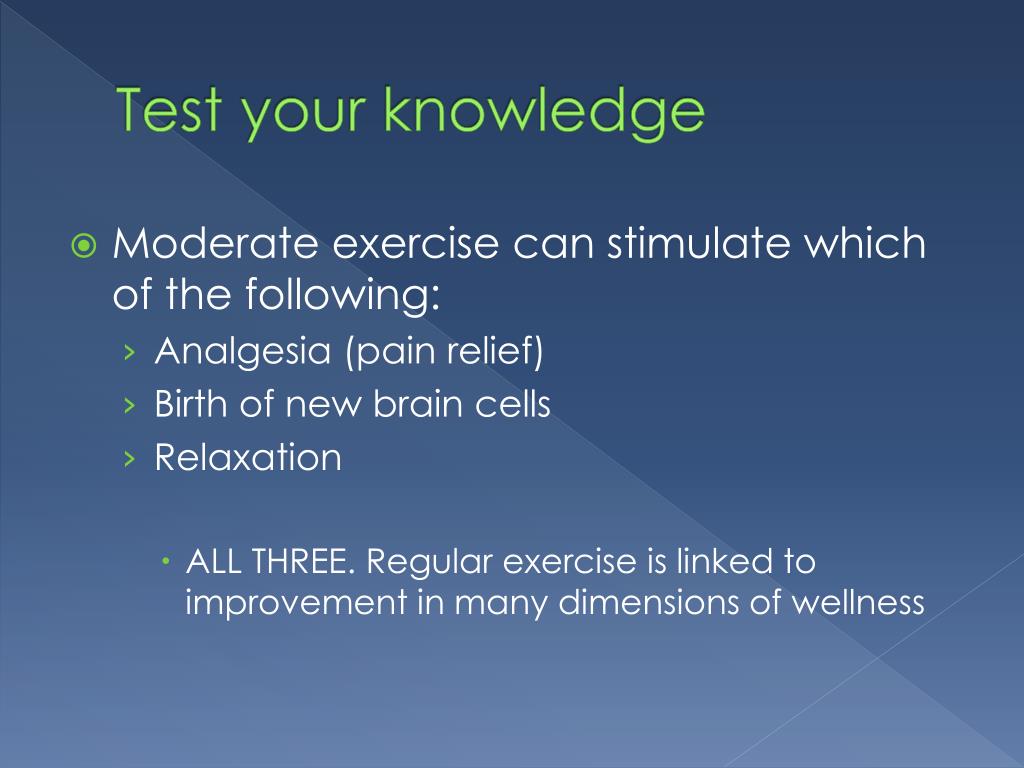 Test your knowledge

Moderate exercise can stimulate which of the following:

› Analgesia (pain relief)
› Birth of new brain cells
› Relaxation

• ALL THREE. Regular exercise is linked to improvement in many dimensions of wellness